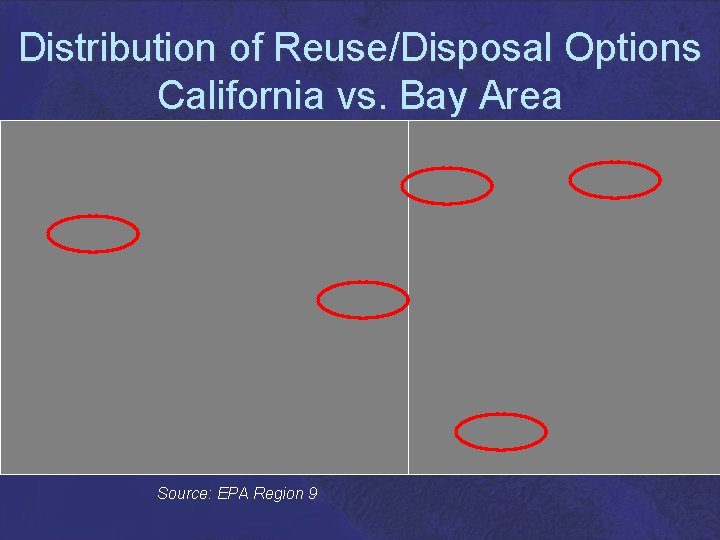 Distribution of Reuse/Disposal Options
California vs. Bay Area

Source: EPA Region 9